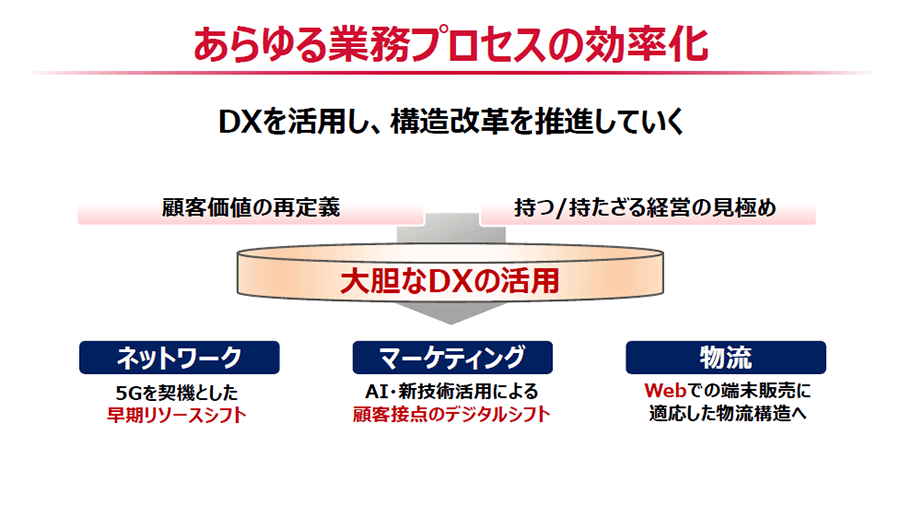 あらゆる業務プロセスの効率化

DXを活用し、構造改革を推進していく

顧客価値の再定義

持つ/持たざる経営の見極め

大胆なDXの活用

ネットワーク

5Gを契機とした
早期リソースシフト

マーケティング

AI・新技術活用による
顧客接点のデジタルシフト

物流

Webでの端末販売に
適応した物流構造へ